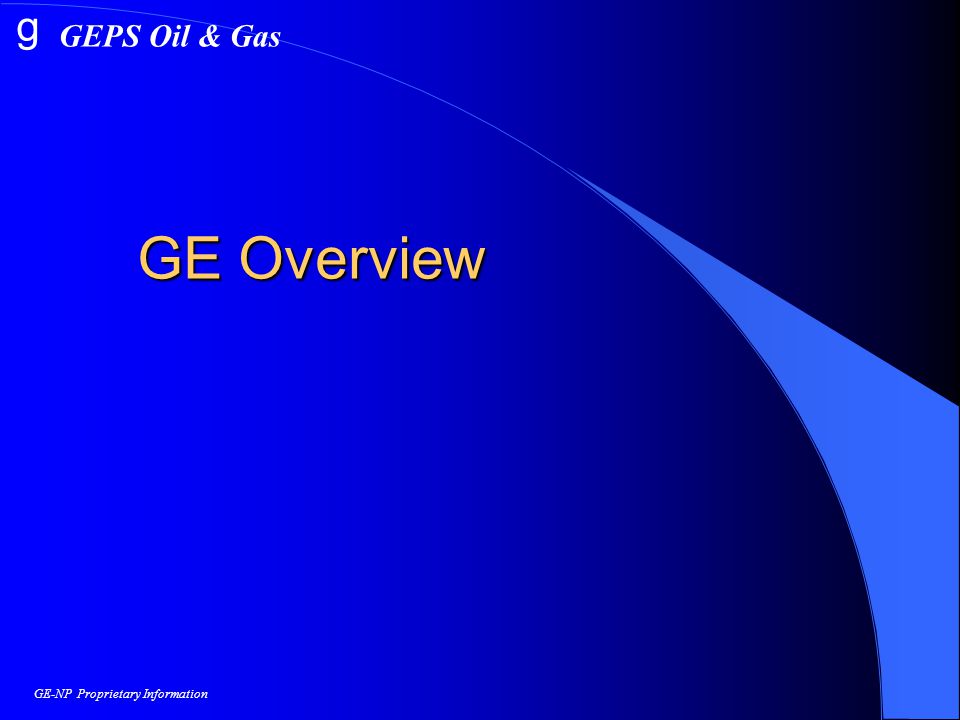 g GEPS Oil & Gas

GE Overview

GE-NP Proprietary Information